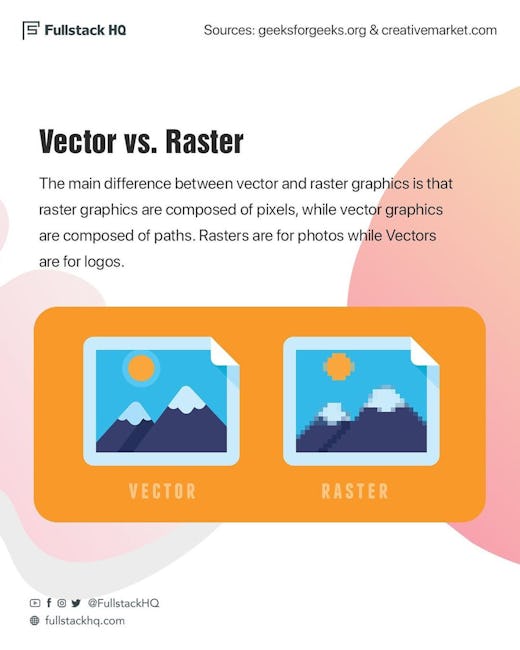 Fullstack HQ

Sources: geeksforgeeks.org & creativemarket.com

Vector vs. Raster

The main difference between vector and raster graphics is that raster graphics are composed of pixels, while vector graphics are composed of paths. Rasters are for photos while Vectors are for logos.

VECTOR

RASTER

@FullstackHQ

fullstackhq.com